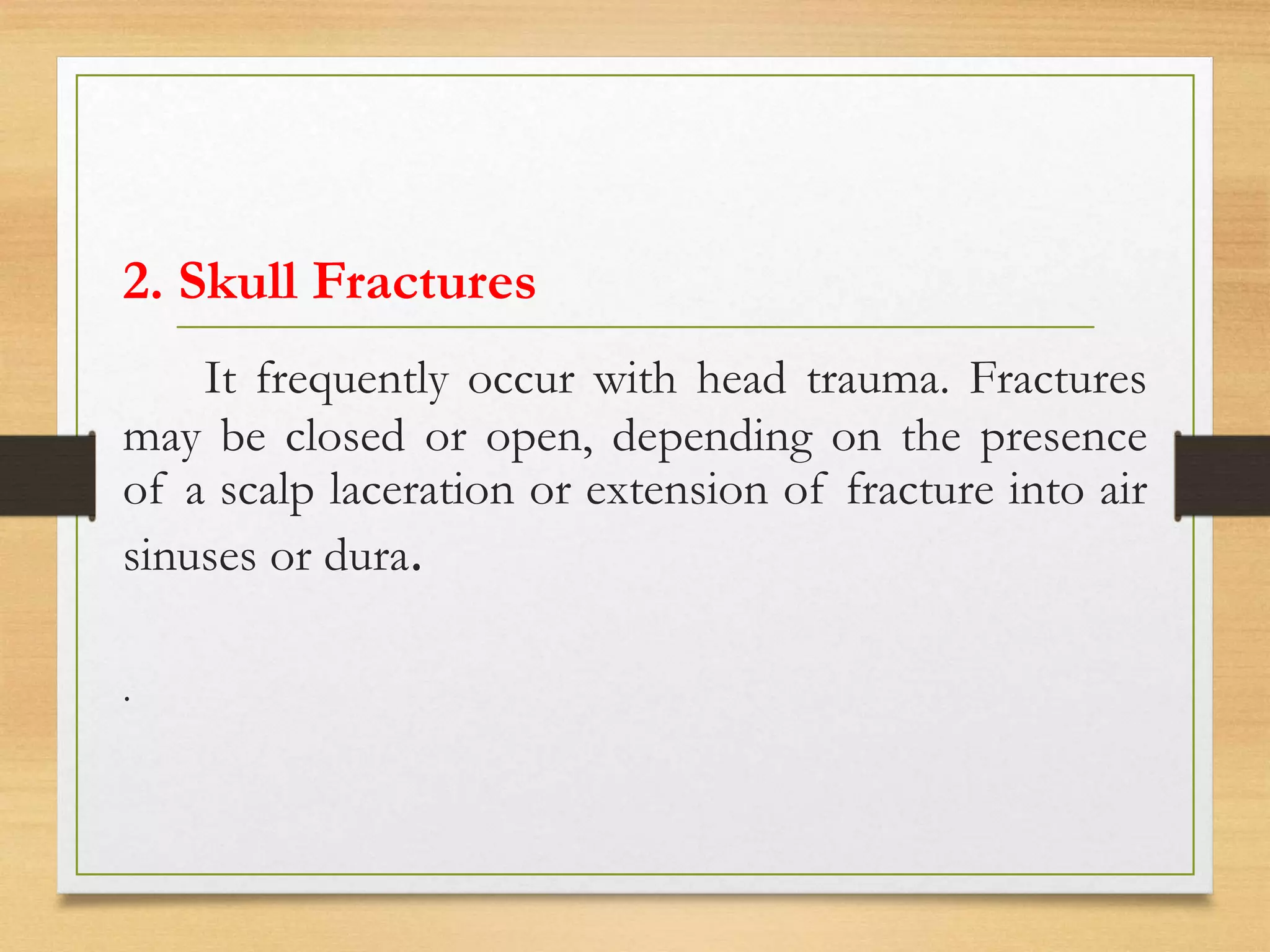 2. Skull Fractures

It frequently occur with head trauma. Fractures may be closed or open, depending on the presence of a scalp laceration or extension of fracture into air sinuses or dura.

.